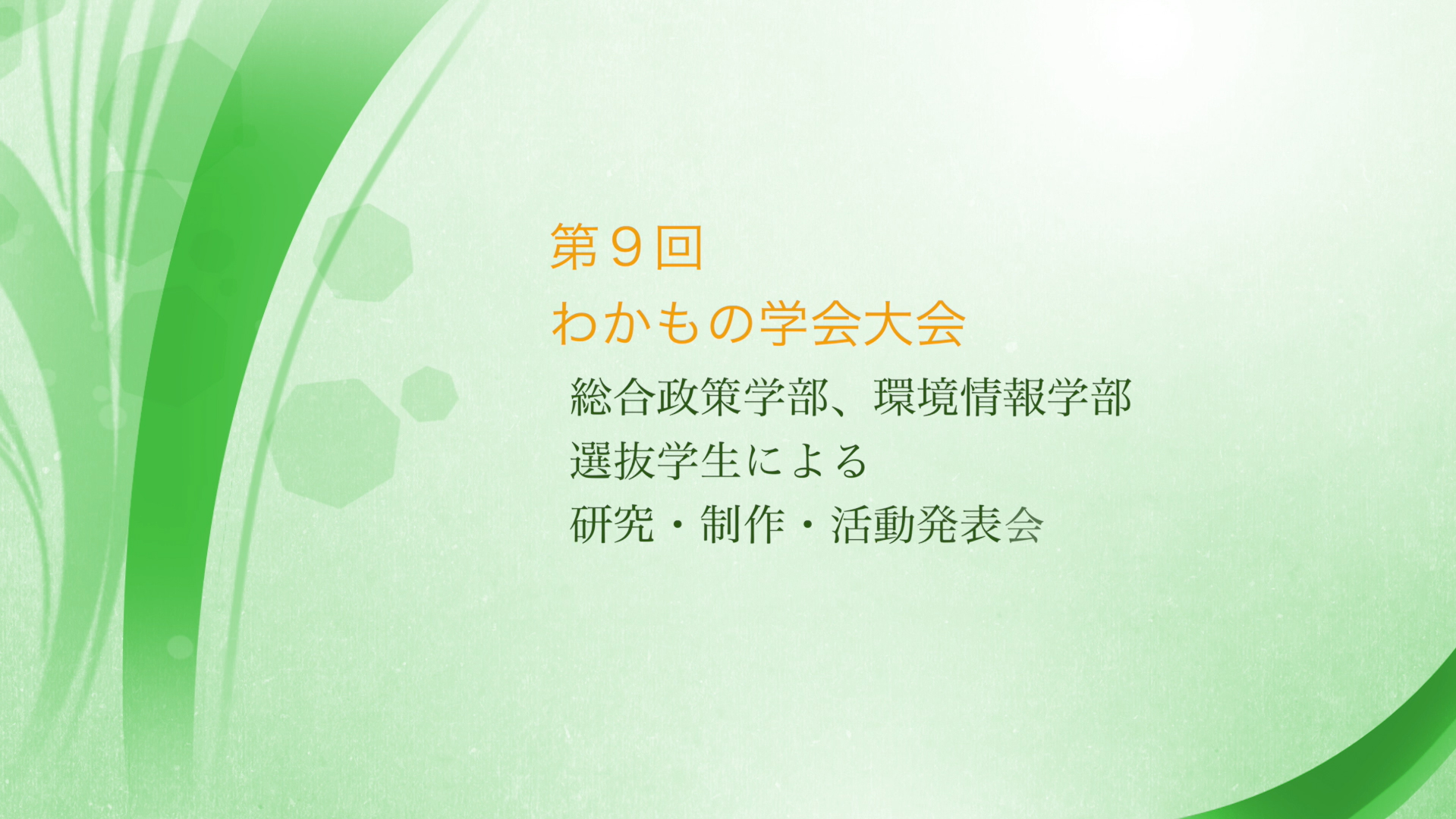 第９回
わかもの学会大会

総合政策学部、環境情報学部
選抜学生による
研究・制作・活動発表会